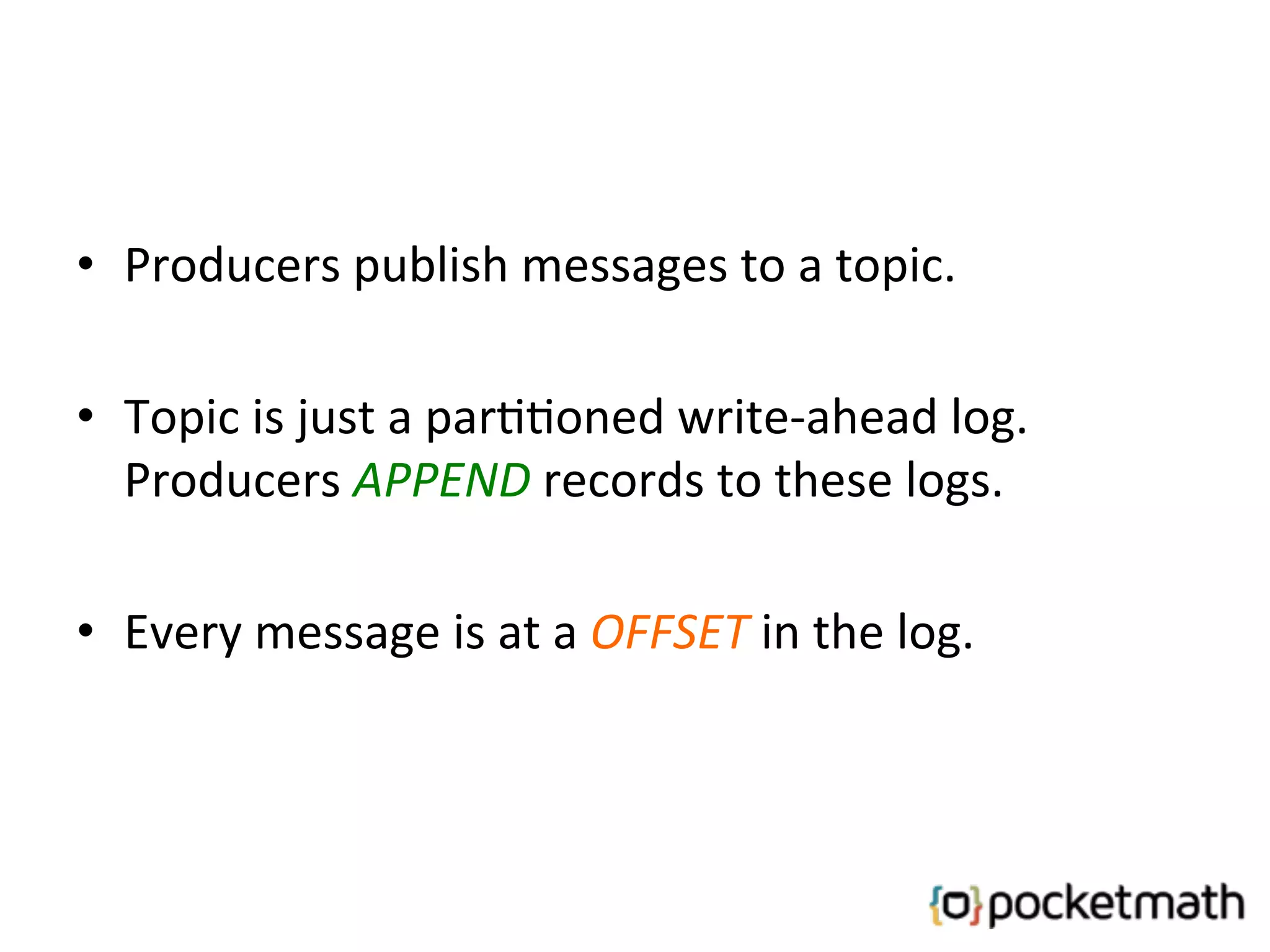 • Producers publish messages to a topic.

• Topic is just a partitioned write-ahead log. Producers APPEND records to these logs.

• Every message is at a OFFSET in the log.

{o}pocketmath